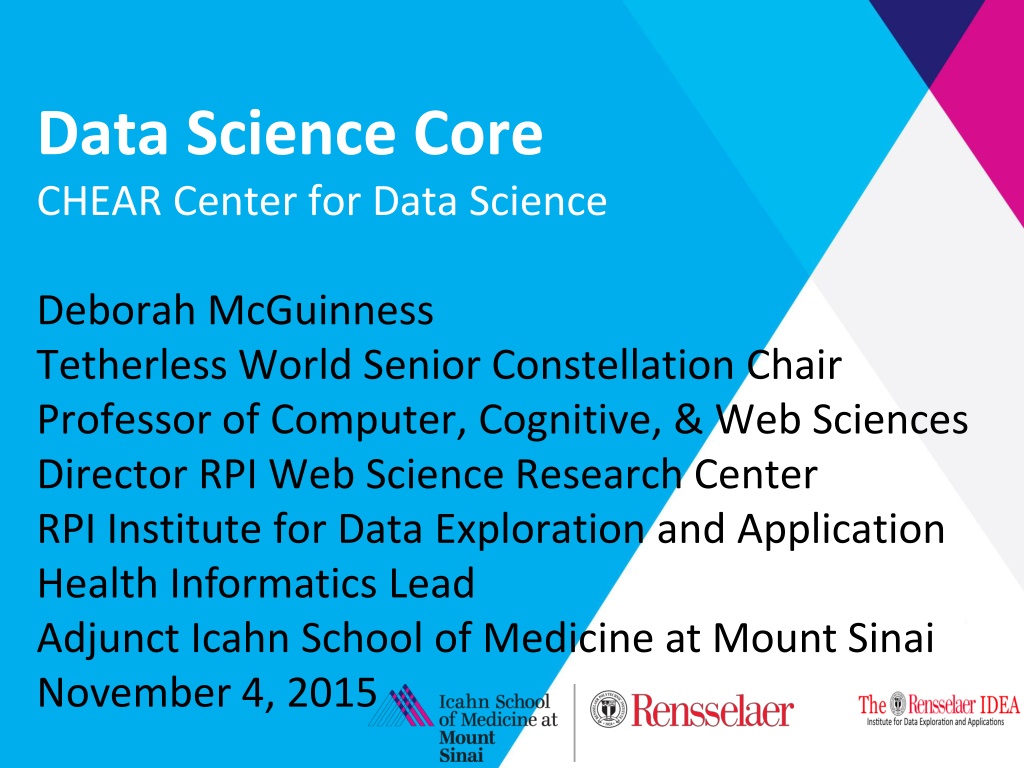 Data Science Core
CHEAR Center for Data Science

Deborah McGuinness
Tetherless World Senior Constellation Chair
Professor of Computer, Cognitive, & Web Sciences
Director RPI Web Science Research Center
RPI Institute for Data Exploration and Application
Health Informatics Lead
Adjunct Icahn School of Medicine at Mount Sinai
November 4, 2015

Icahn School of Medicine at Mount Sinai

Rensselaer

The Rensselaer IDEA
Institute for Data Exploration and Applications